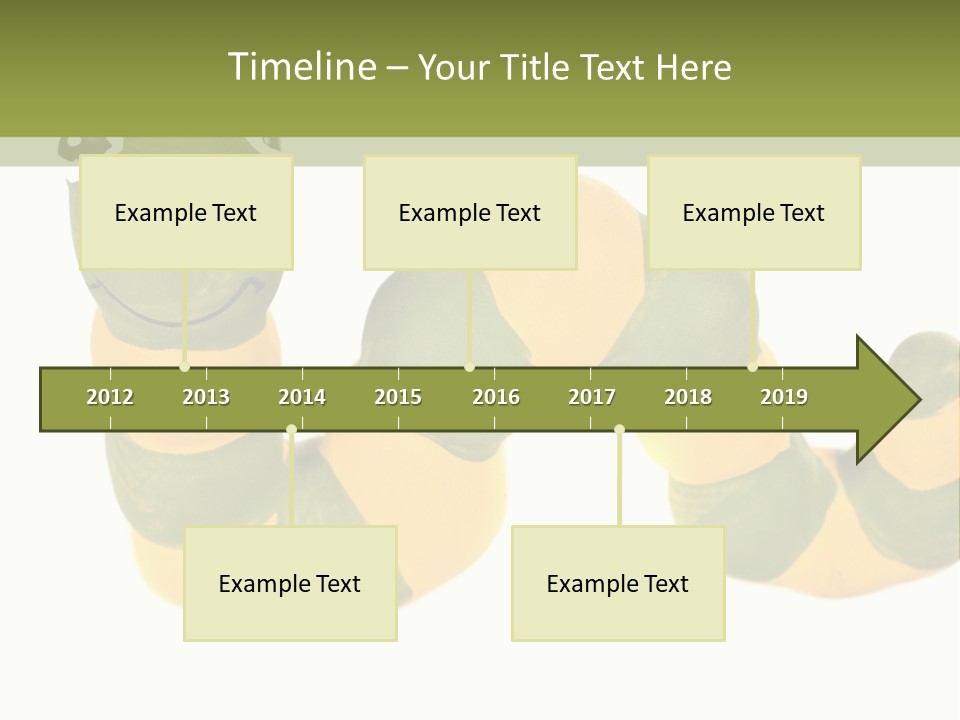 Timeline – Your Title Text Here

Example Text

Example Text

Example Text

2012 2013 2014 2015 2016 2017 2018 2019

Example Text

Example Text